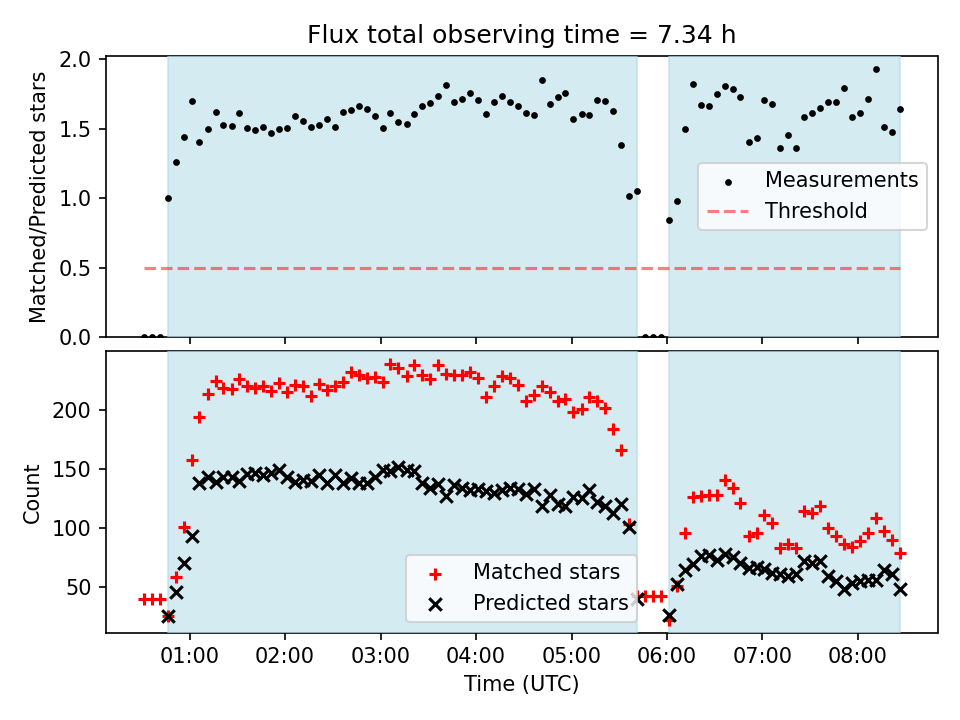 Flux total observing time = 7.34 h

Matched/Predicted stars

2.0
1.5
1.0
0.5
0.0

Measurements
Threshold

Count

200
150
100
50

Matched stars
Predicted stars

01:00 02:00 03:00 04:00 05:00 06:00 07:00 08:00

Time (UTC)